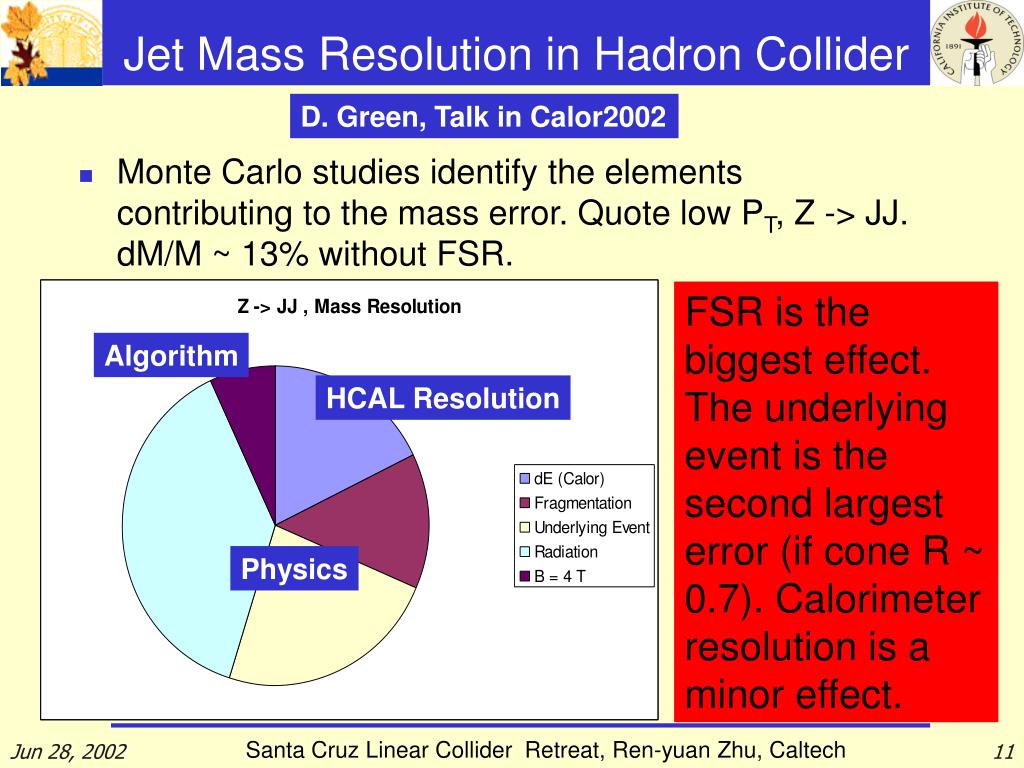 Jet Mass Resolution in Hadron Collider

D. Green, Talk in Calor2002

Monte Carlo studies identify the elements contributing to the mass error. Quote low $P_T$, Z -> JJ. dM/M ~ 13% without FSR.

Z -> JJ , Mass Resolution

Algorithm

HCAL Resolution

Physics

dE (Calor)
Fragmentation
Underlying Event
Radiation
B = 4 T

FSR is the biggest effect. The underlying event is the second largest error (if cone R ~ 0.7). Calorimeter resolution is a minor effect.

Jun 28, 2002

Santa Cruz Linear Collider Retreat, Ren-yuan Zhu, Caltech

11